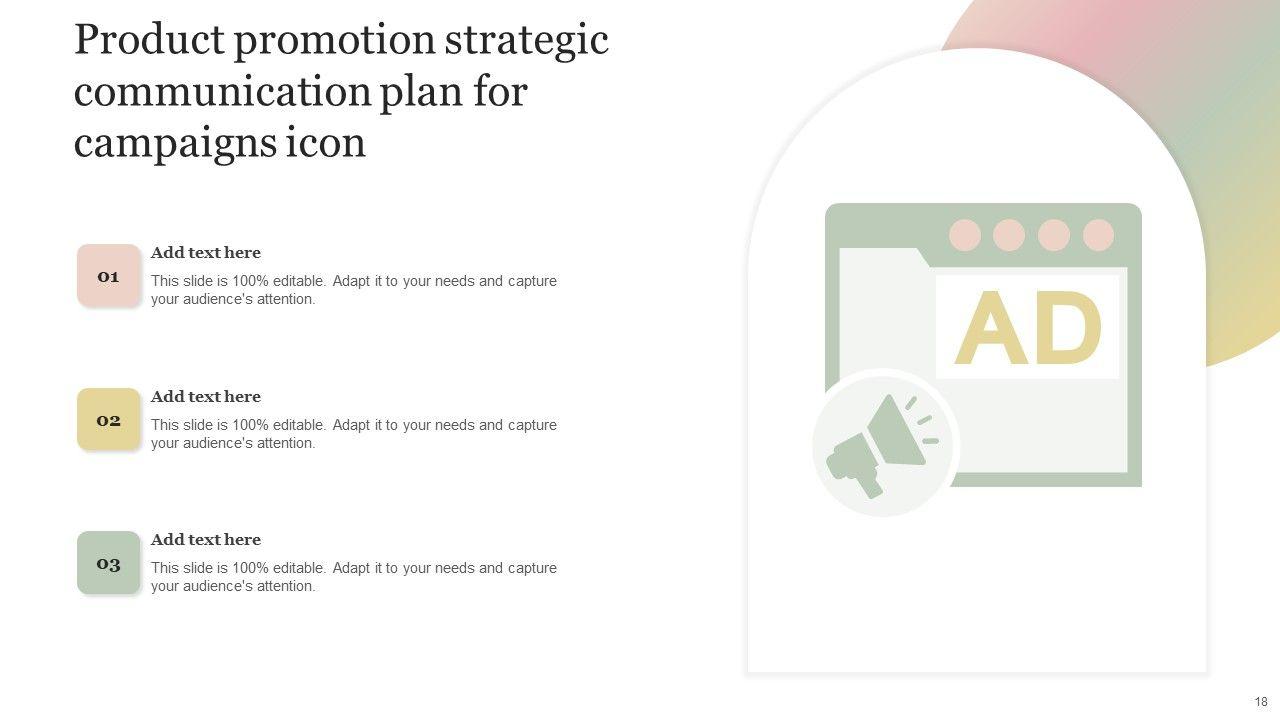 Product promotion strategic communication plan for campaigns icon

01
Add text here
This slide is 100% editable. Adapt it to your needs and capture your audience's attention.

02
Add text here
This slide is 100% editable. Adapt it to your needs and capture your audience's attention.

03
Add text here
This slide is 100% editable. Adapt it to your needs and capture your audience's attention.

AD

18